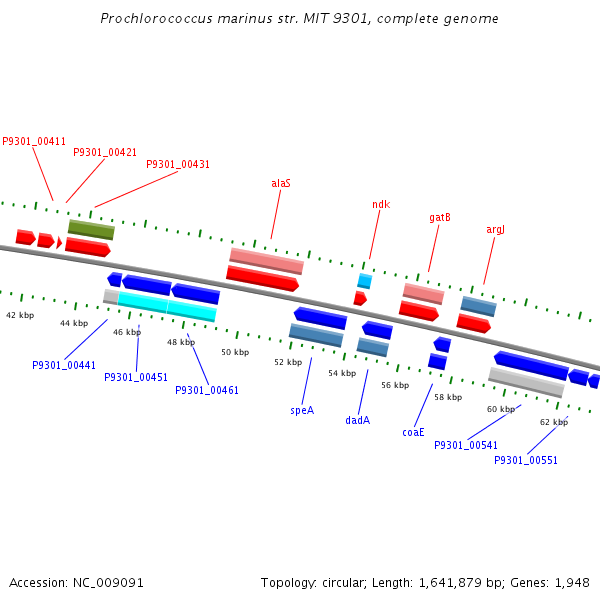 Prochlorococcus marinus str. MIT 9301, complete genome

P9301_00411
P9301_00421
P9301_00431
alaS
ndk
gatB
argJ

42 kbp
44 kbp
46 kbp
48 kbp
50 kbp
52 kbp
54 kbp
56 kbp
58 kbp
60 kbp
62 kbp

P9301_00441
P9301_00451
P9301_00461
speA
dadA
coaE
P9301_00541
P9301_00551

Accession: NC_009091

Topology: circular; Length: 1,641,879 bp; Genes: 1,948